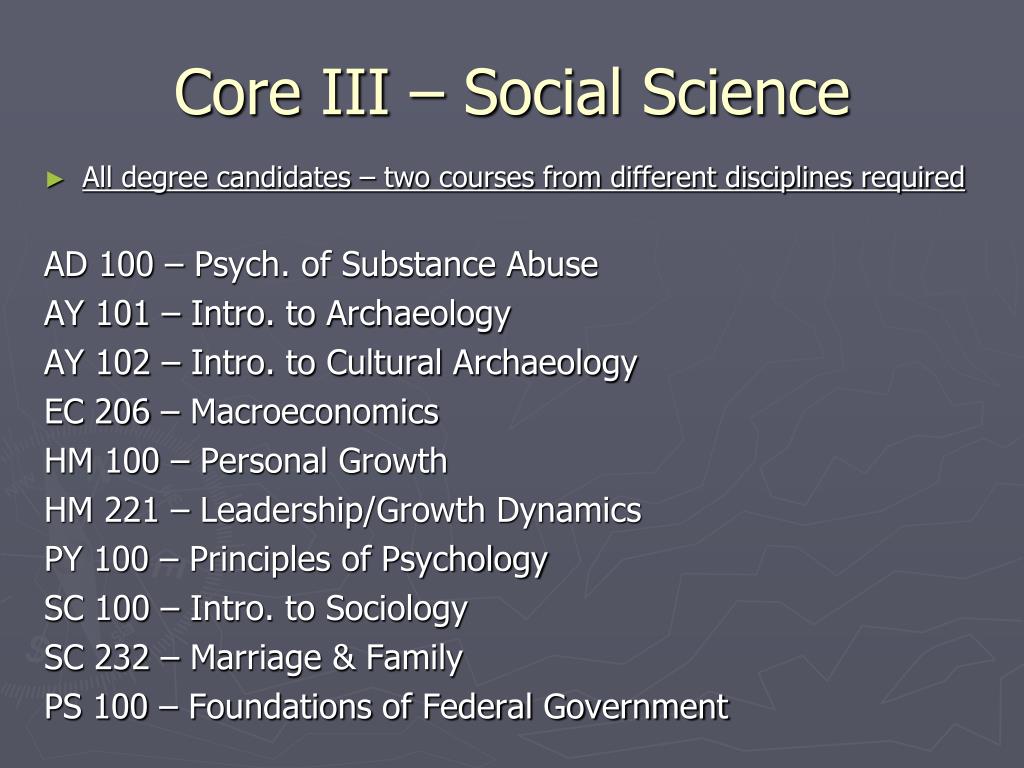 Core III – Social Science

► All degree candidates – two courses from different disciplines required

AD 100 – Psych. of Substance Abuse
AY 101 – Intro. to Archaeology
AY 102 – Intro. to Cultural Archaeology
EC 206 – Macroeconomics
HM 100 – Personal Growth
HM 221 – Leadership/Growth Dynamics
PY 100 – Principles of Psychology
SC 100 – Intro. to Sociology
SC 232 – Marriage & Family
PS 100 – Foundations of Federal Government